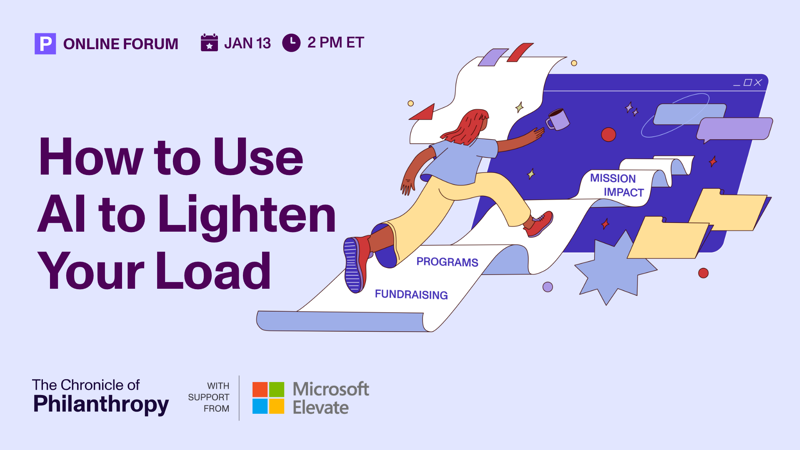 P ONLINE FORUM JAN 13 2 PM ET

How to Use AI to Lighten Your Load

MISSION
IMPACT
PROGRAMS
FUNDRAISING

The Chronicle of Philanthropy

WITH SUPPORT FROM

Microsoft Elevate